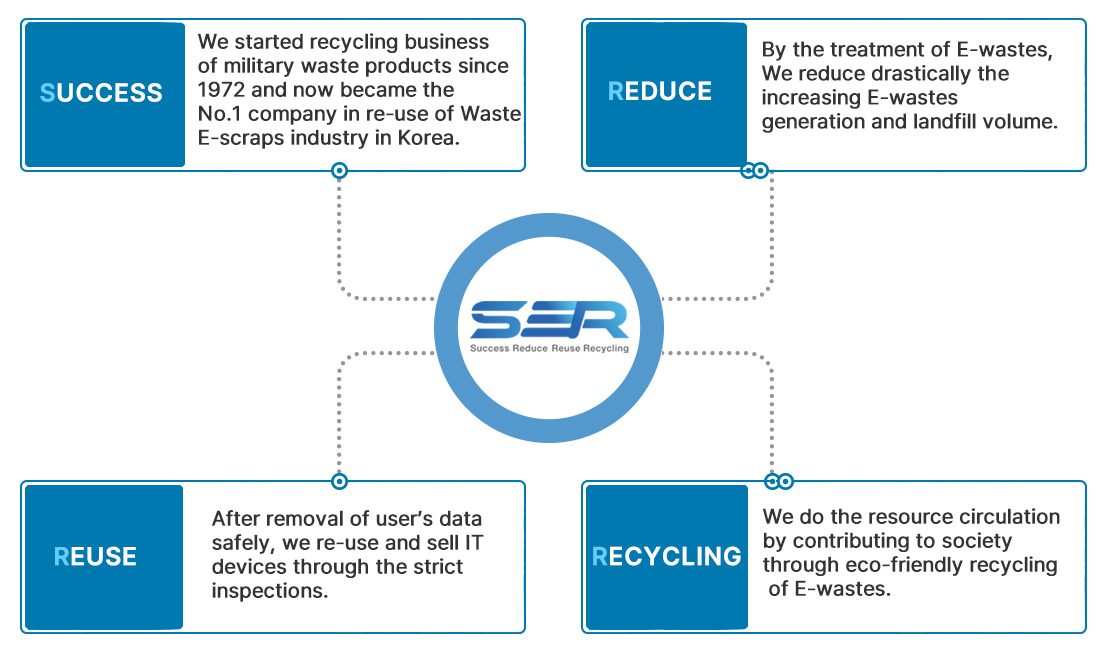 SUCCESS

We started recycling business of military waste products since 1972 and now became the No.1 company in re-use of Waste E-scraps industry in Korea.

REDUCE

By the treatment of E-wastes, We reduce drastically the increasing E-wastes generation and landfill volume.

SER

Success Reduce Reuse Recycling

REUSE

After removal of user's data safely, we re-use and sell IT devices through the strict inspections.

RECYCLING

We do the resource circulation by contributing to society through eco-friendly recycling of E-wastes.